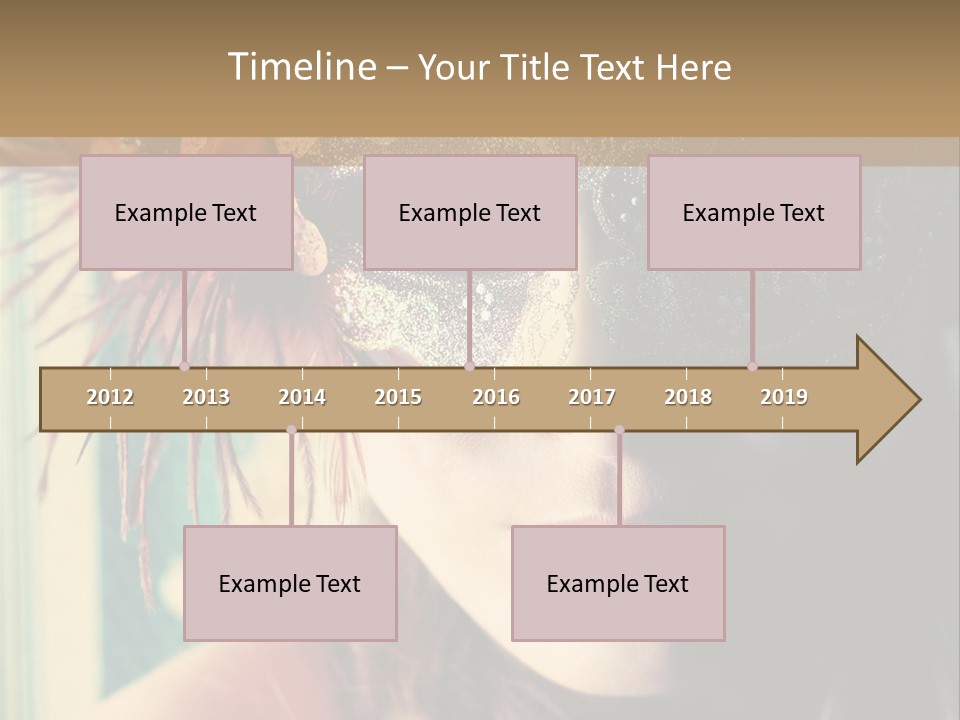 Timeline – Your Title Text Here

Example Text

Example Text

Example Text

2012 2013 2014 2015 2016 2017 2018 2019

Example Text

Example Text